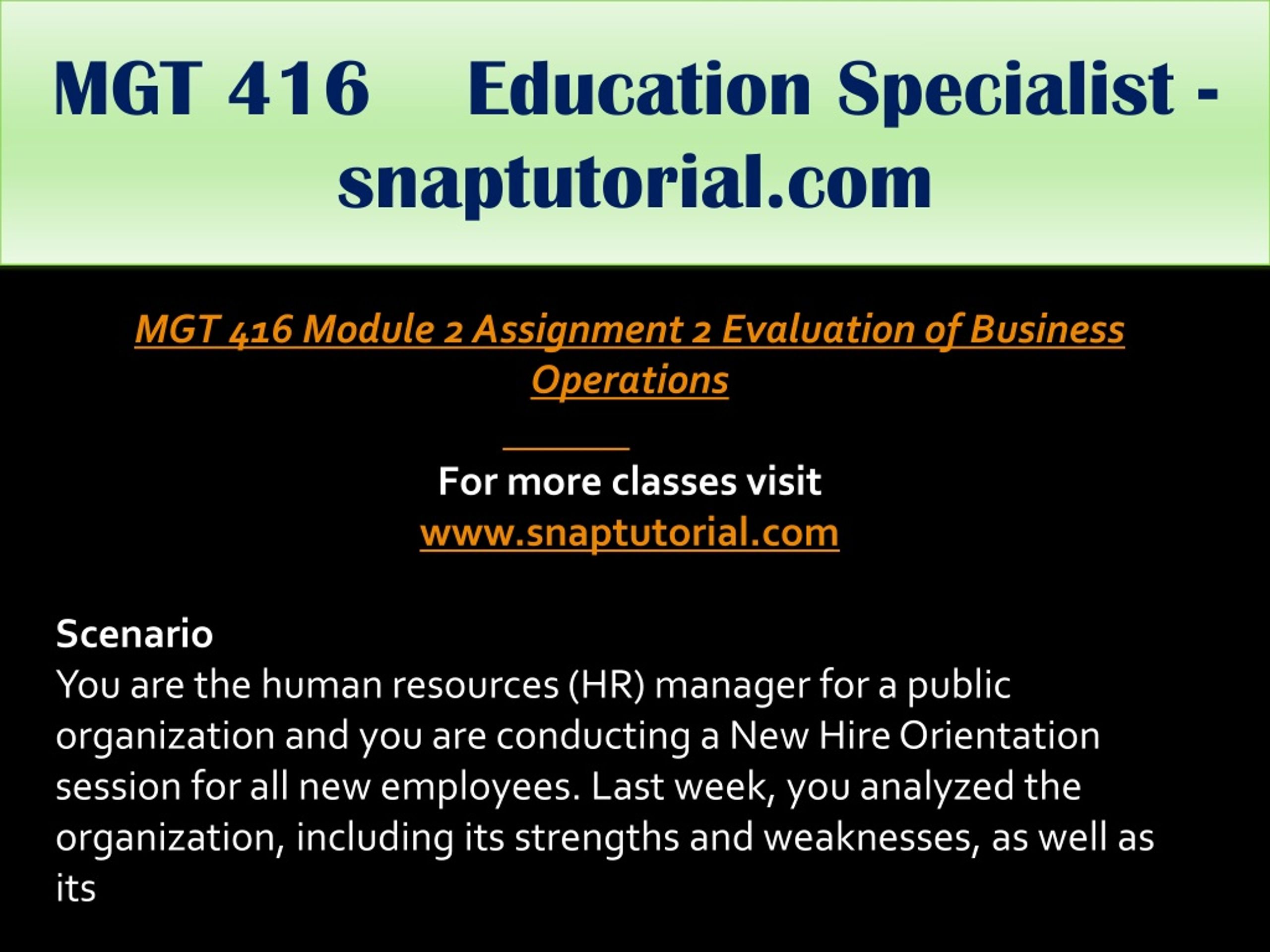 MGT 416 Education Specialist - snaptutorial.com

MGT 416 Module 2 Assignment 2 Evaluation of Business Operations

For more classes visit
www.snaptutorial.com

Scenario
You are the human resources (HR) manager for a public organization and you are conducting a New Hire Orientation session for all new employees. Last week, you analyzed the organization, including its strengths and weaknesses, as well as its